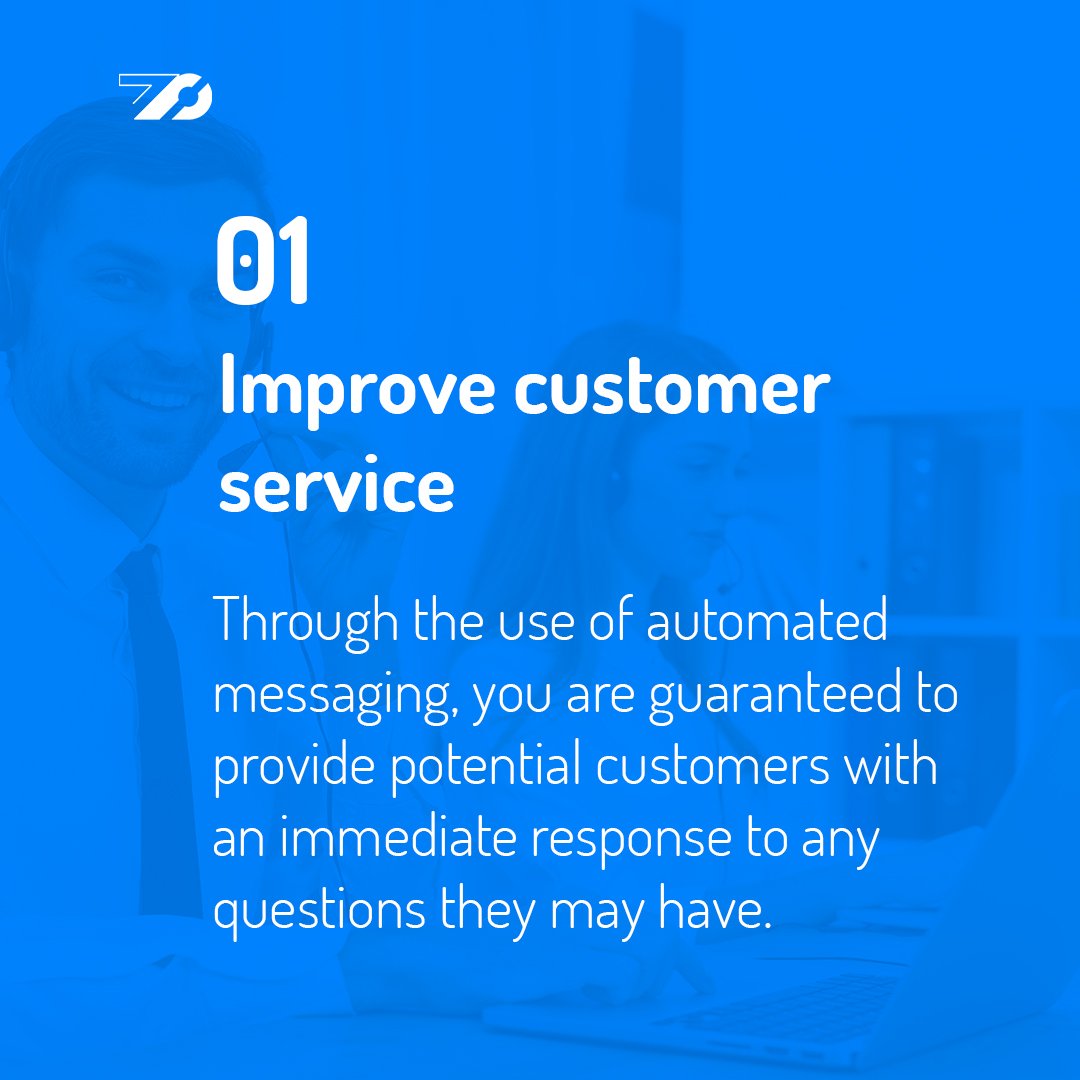 01

Improve customer service

Through the use of automated messaging, you are guaranteed to provide potential customers with an immediate response to any questions they may have.